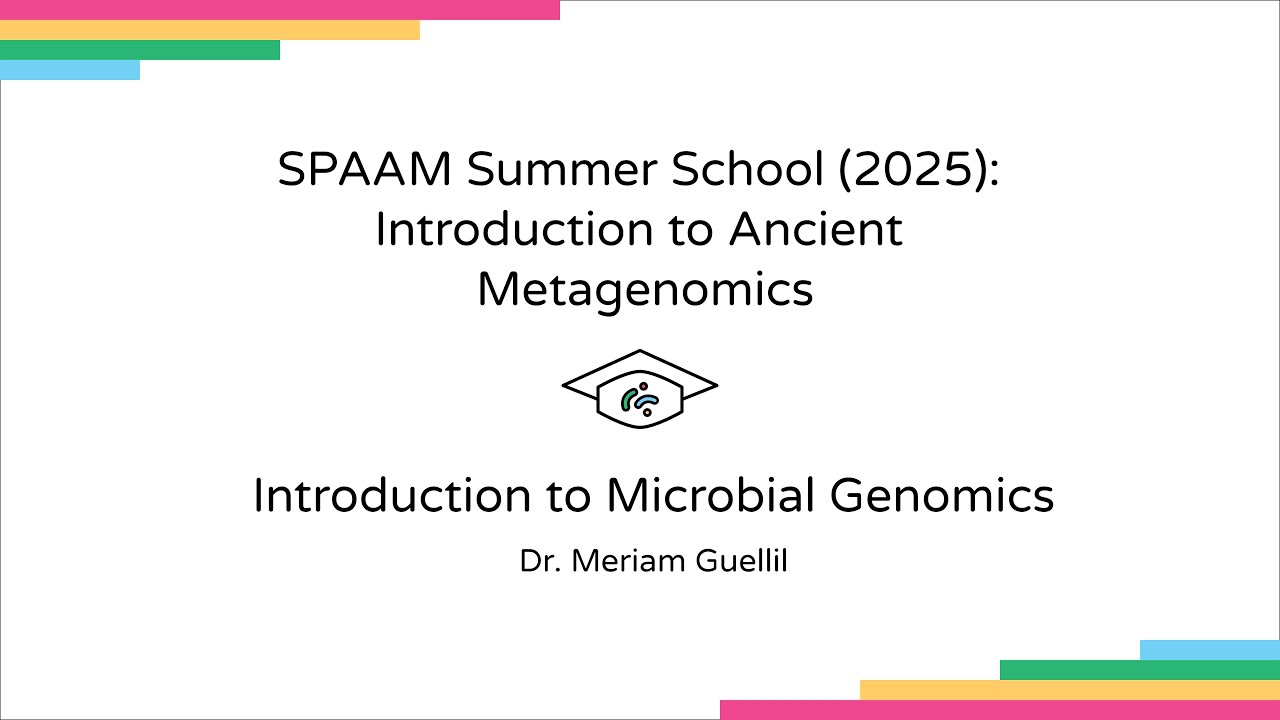 SPAAM Summer School (2025): Introduction to Ancient Metagenomics

Introduction to Microbial Genomics

Dr. Meriam Guellil